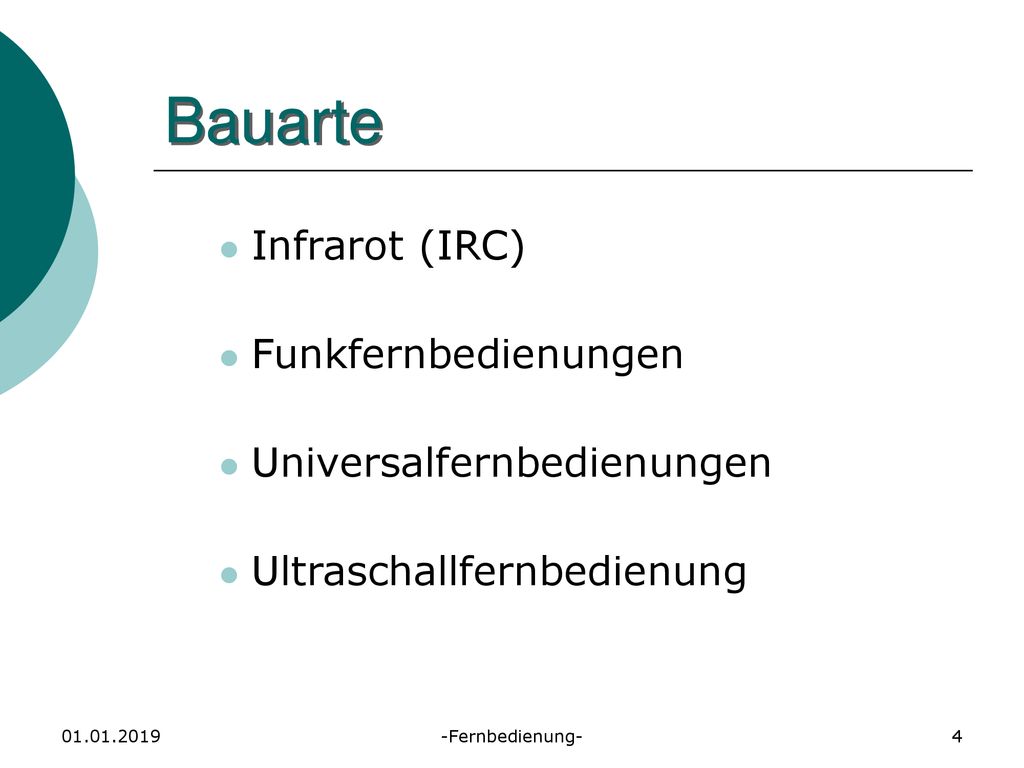 Bauarte

- Infrarot (IRC)
- Funkfernbedienungen
- Universalfernbedienungen
- Ultraschallfernbedienung

01.01.2019 -Fernbedienung- 4